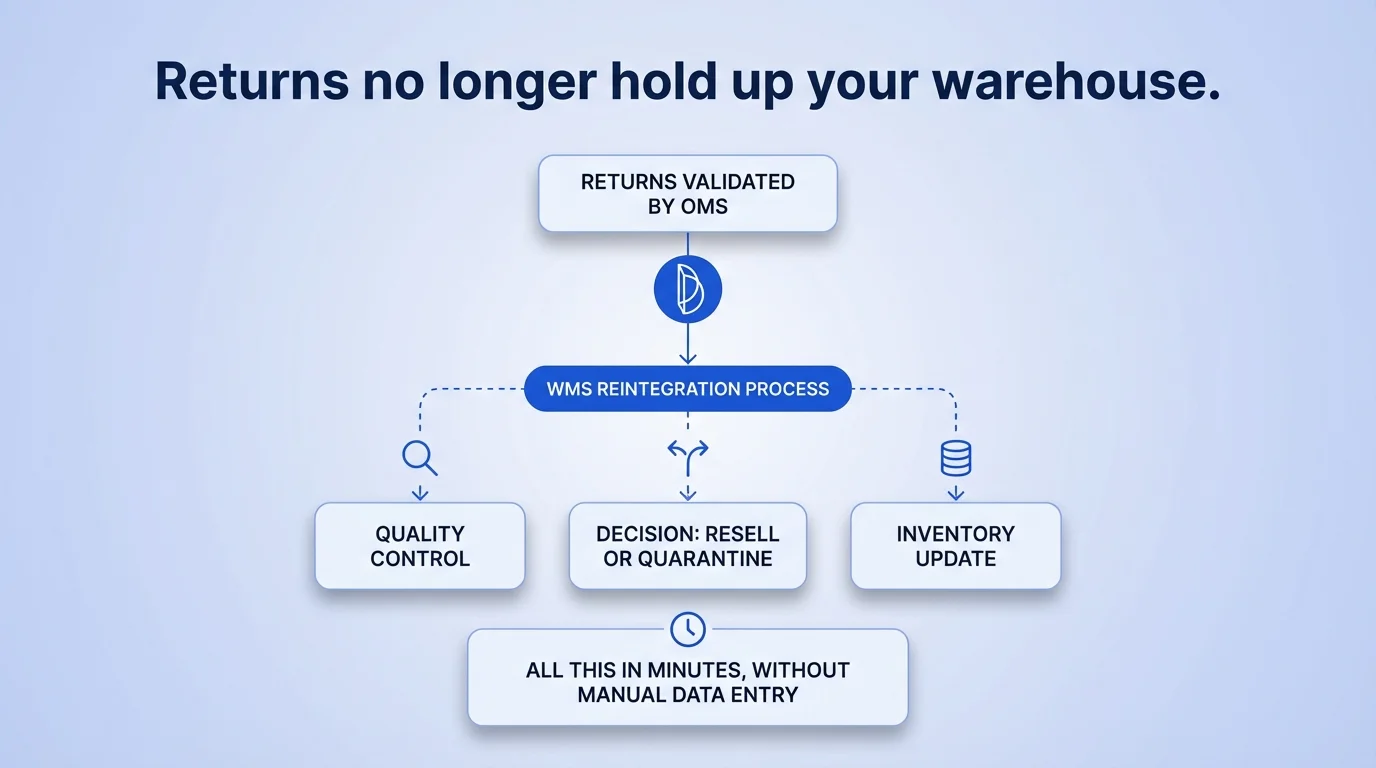 Returns no longer hold up your warehouse.

RETURNS VALIDATED BY OMS

WMS REINTEGRATION PROCESS

QUALITY CONTROL

DECISION: RESELL OR QUARANTINE

INVENTORY UPDATE

ALL THIS IN MINUTES, WITHOUT MANUAL DATA ENTRY